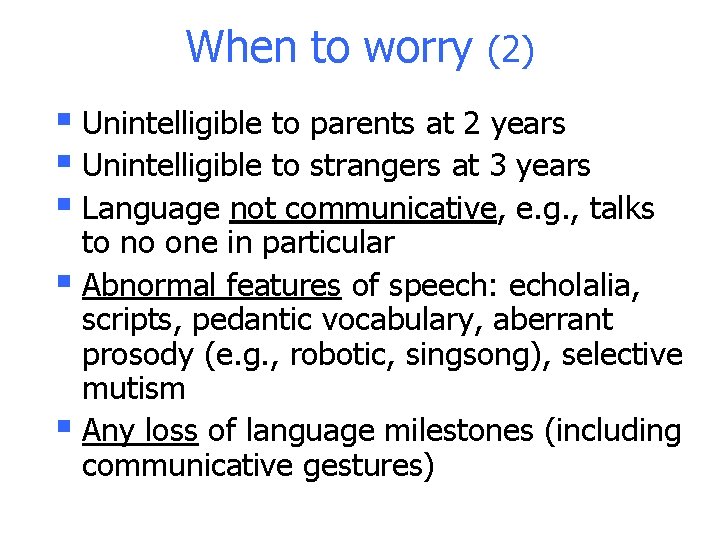 When to worry (2)

- Unintelligible to parents at 2 years
- Unintelligible to strangers at 3 years
- Language not communicative, e.g., talks to no one in particular
- Abnormal features of speech: echolalia, scripts, pedantic vocabulary, aberrant prosody (e.g., robotic, singsong), selective mutism
- Any loss of language milestones (including communicative gestures)